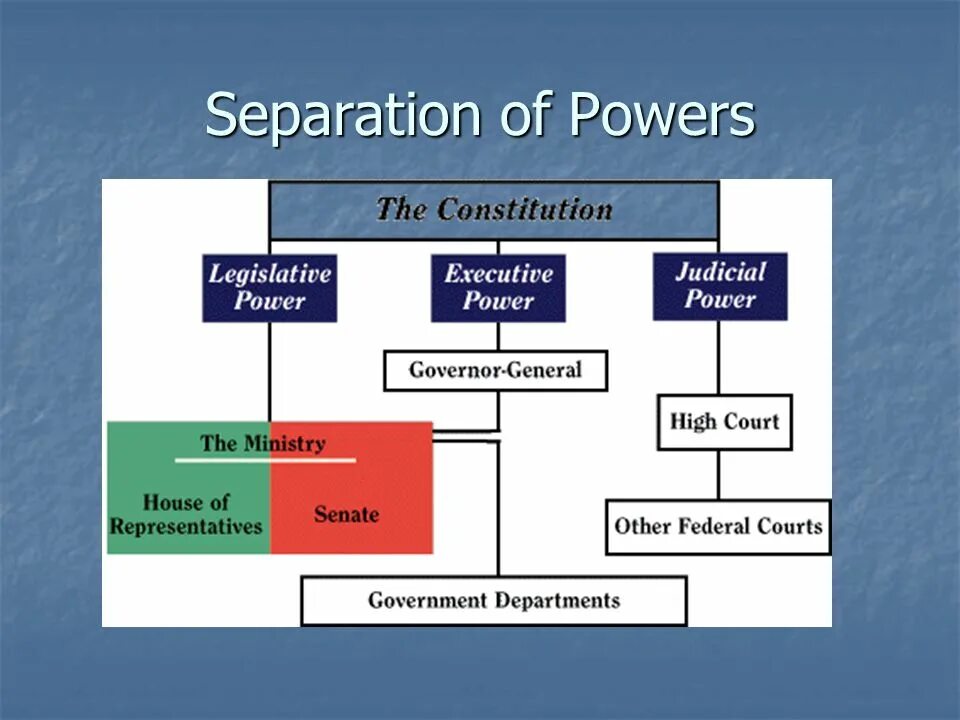 Separation of Powers

The Constitution

Legislative Power

Executive Power

Judicial Power

Governor-General

High Court

The Ministry

House of Representatives

Senate

Other Federal Courts

Government Departments